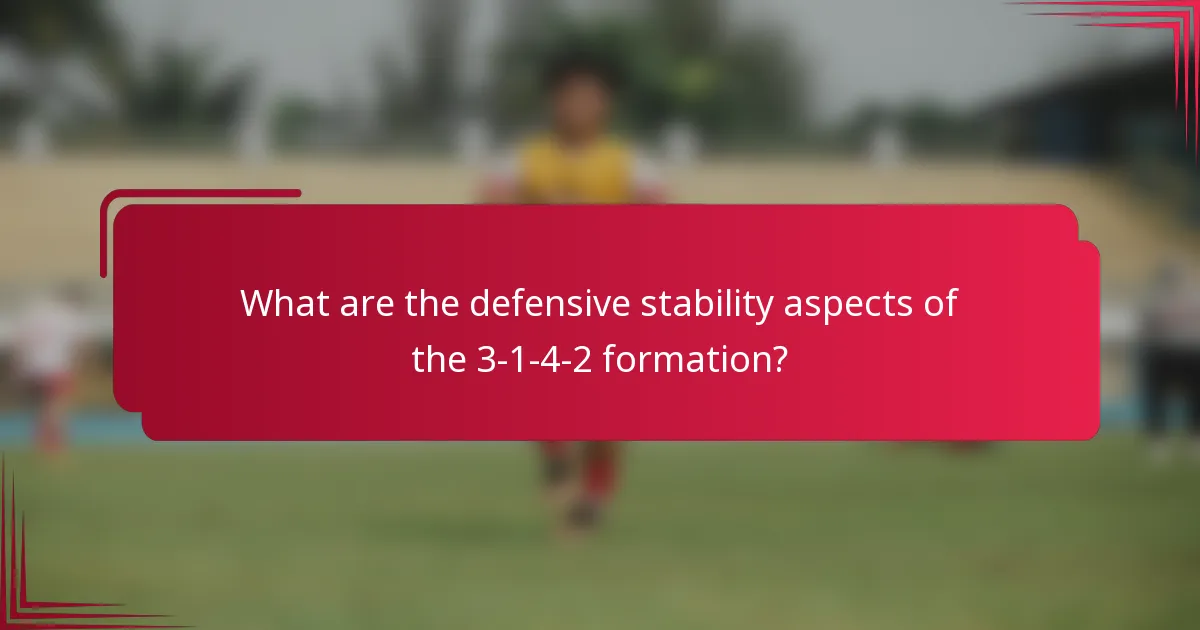 What are the defensive stability aspects of the 3-1-4-2 formation?